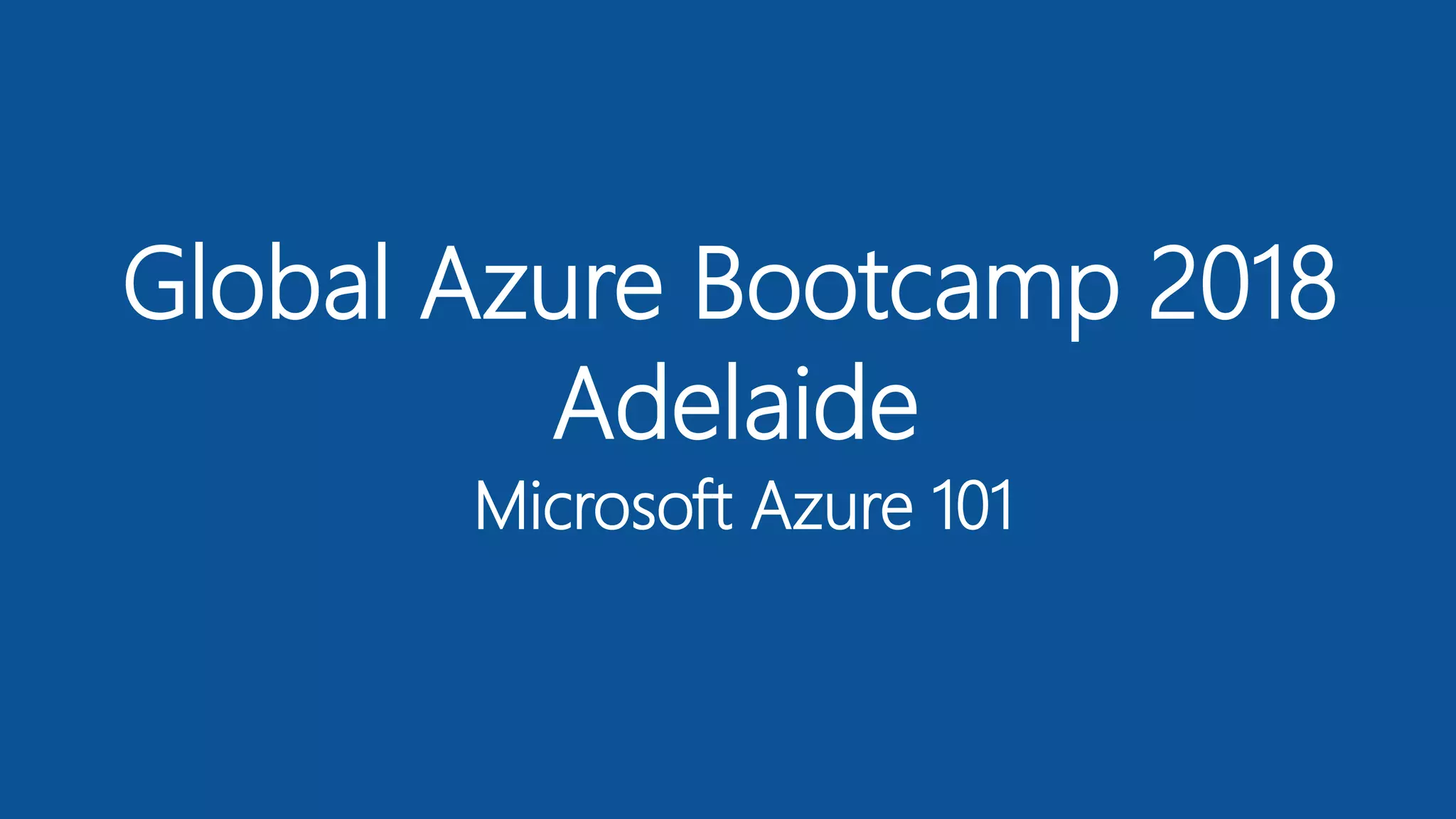 Global Azure Bootcamp 2018
Adelaide
Microsoft Azure 101